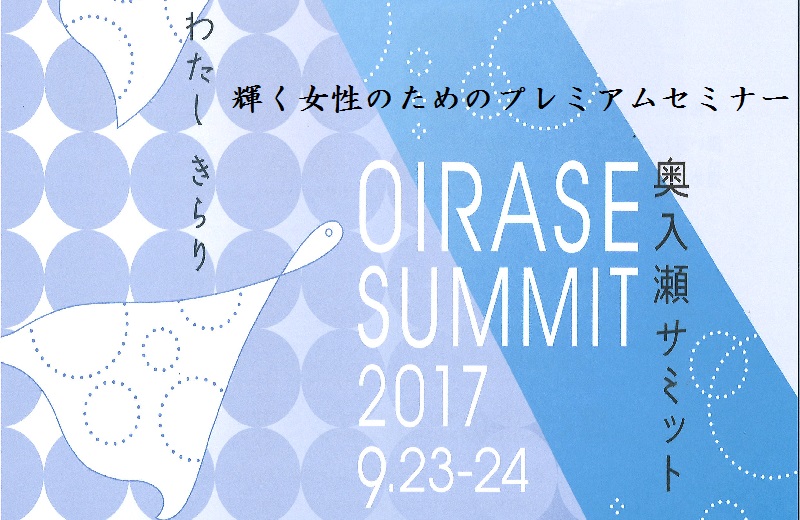 わたし きらり

輝く女性のためのプレミアムセミナー

OIRASE SUMMIT 2017 9.23-24

奥入瀬サミット